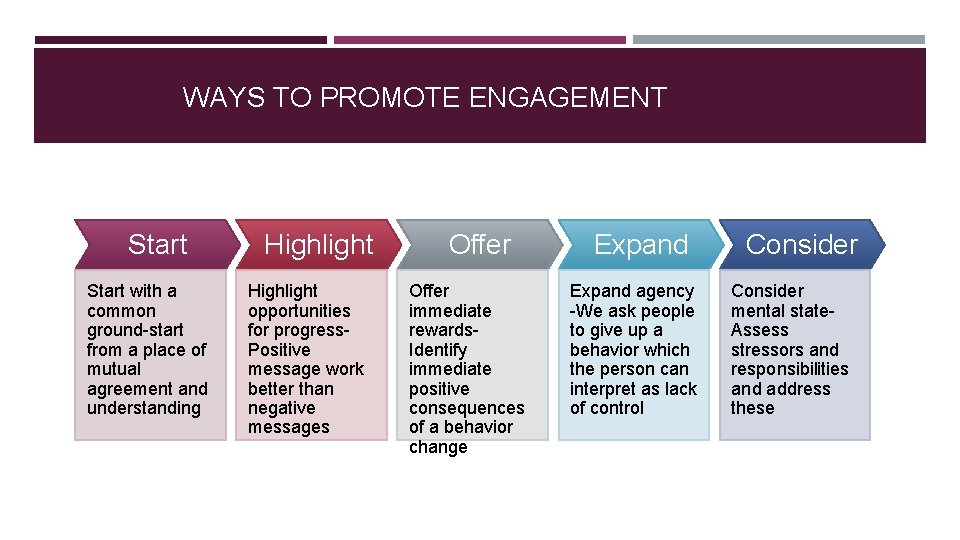 WAYS TO PROMOTE ENGAGEMENT

Start

Start with a common ground-start from a place of mutual agreement and understanding

Highlight

Highlight opportunities for progress-Positive message work better than negative messages

Offer

Offer immediate rewards-Identify immediate positive consequences of a behavior change

Expand

Expand agency -We ask people to give up a behavior which the person can interpret as lack of control

Consider

Consider mental state-Assess stressors and responsibilities and address these